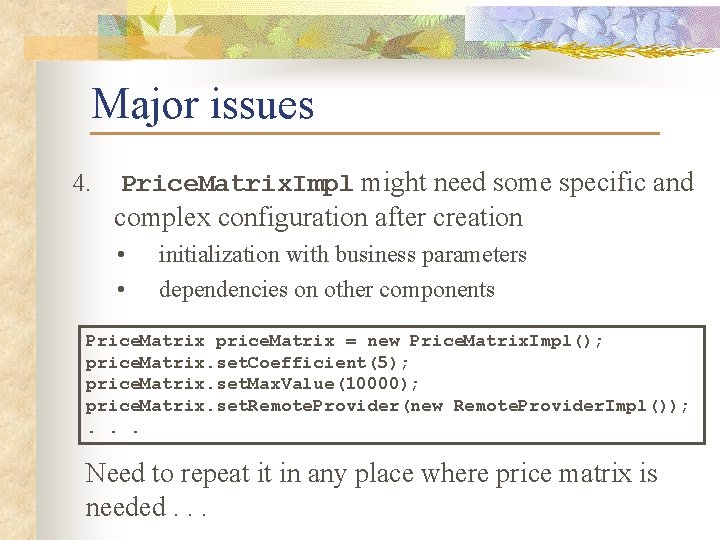 Major issues

4. PriceMatrixImpl might need some specific and complex configuration after creation

• initialization with business parameters
• dependencies on other components

PriceMatrix priceMatrix = new PriceMatrixImpl();
priceMatrix.setCoefficient(5);
priceMatrix.setMaxValue(10000);
priceMatrix.setRemoteProvider(new RemoteProviderImpl());
. . .

Need to repeat it in any place where price matrix is needed . . .